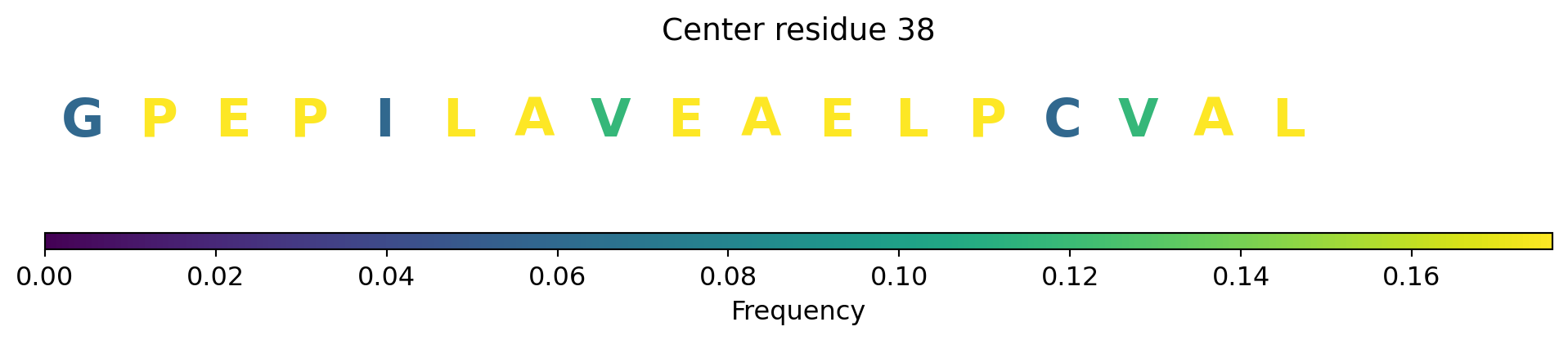 Center residue 38

G P E P I L A V E A E L P C V A L

0.00 0.02 0.04 0.06 0.08 0.10 0.12 0.14 0.16

Frequency